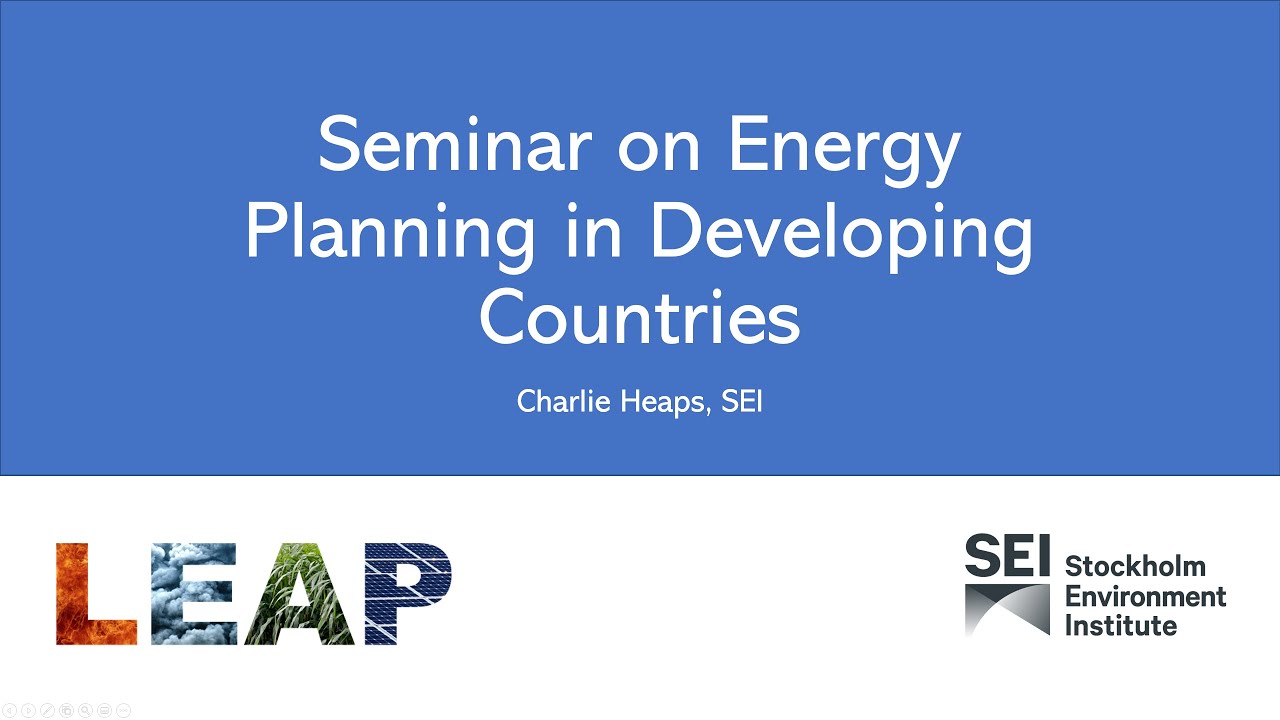 Seminar on Energy Planning in Developing Countries

Charlie Heaps, SEI

LEAP

SEI Stockholm Environment Institute